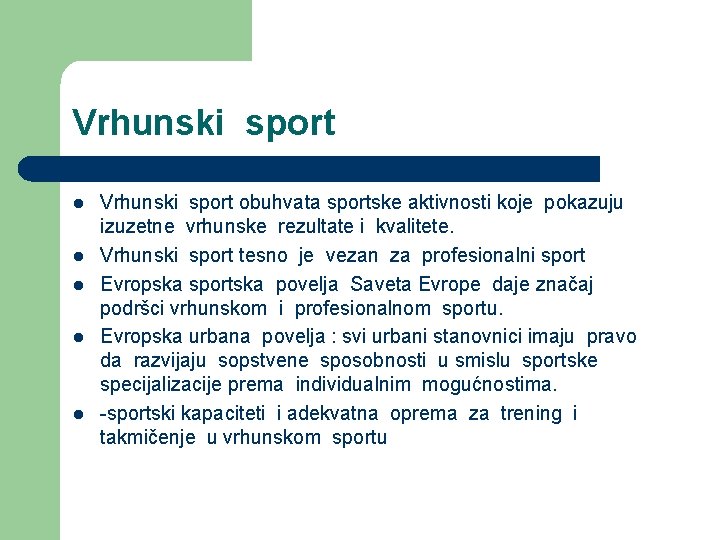 Vrhunski sport

- Vrhunski sport obuhvata sportske aktivnosti koje pokazuju izuzetne vrhunske rezultate i kvalitete.
- Vrhunski sport tesno je vezan za profesionalni sport
- Evropska sportska povelja Saveta Evrope daje značaj podršci vrhunskom i profesionalnom sportu.
- Evropska urbana povelja : svi urbani stanovnici imaju pravo da razvijaju sopstvene sposobnosti u smislu sportske specijalizacije prema individualnim mogućnostima.
- -sportski kapaciteti i adekvatna oprema za trening i takmičenje u vrhunskom sportu